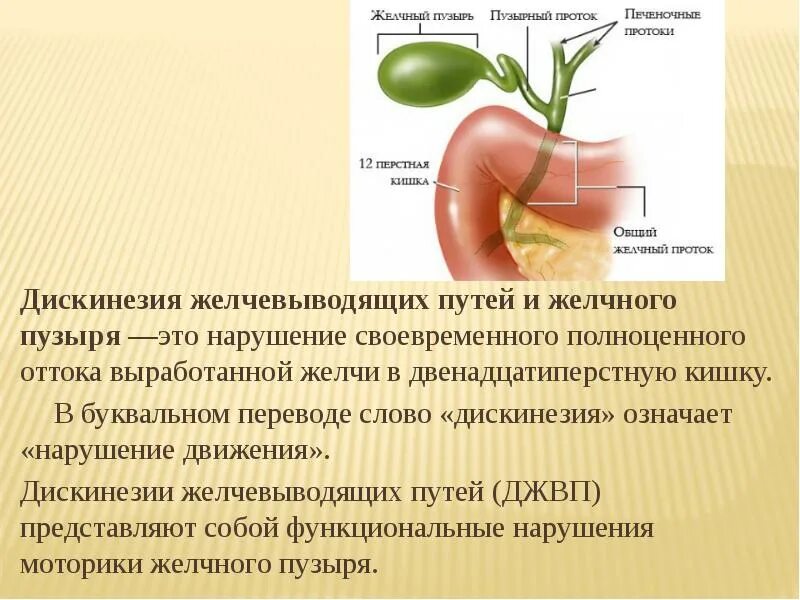 Желчный пузырь
Пузырный проток
Печеночные протоки
12 перстная кишка
Общий желчный проток

Дискинезия желчевыводящих путей и желчного пузыря —это нарушение своевременного полноценного оттока выработанной желчи в двенадцатиперстную кишку.

В буквальном переводе слово «дискинезия» означает «нарушение движения».

Дискинезии желчевыводящих путей (ДЖВП) представляют собой функциональные нарушения моторики желчного пузыря.